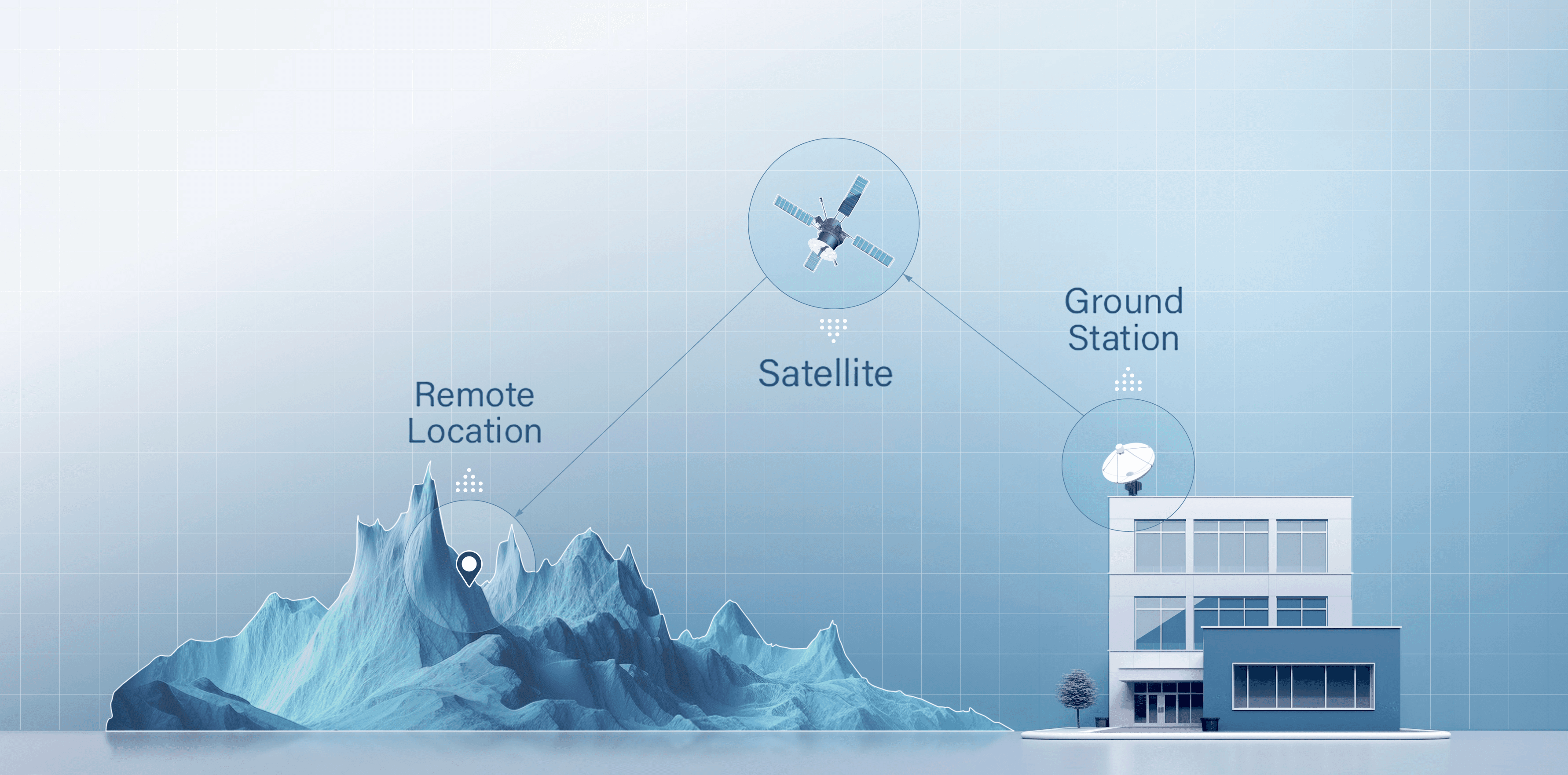 Remote Location

Satellite

Ground Station